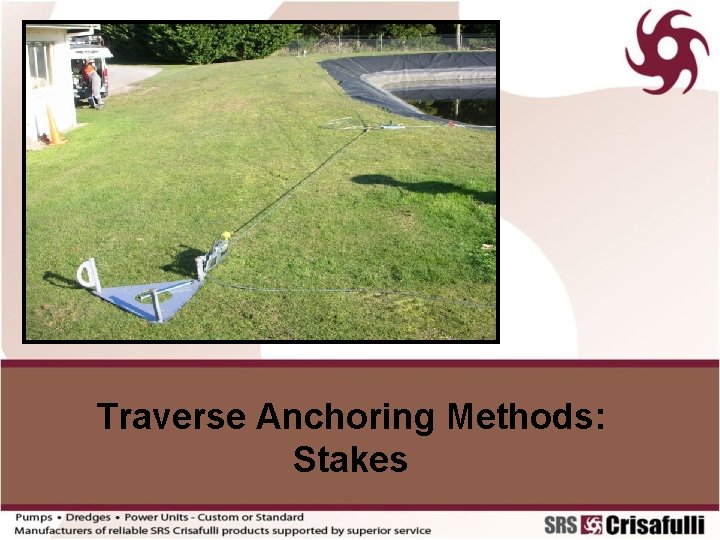 Traverse Anchoring Methods:
Stakes

Pumps • Dredges • Power Units - Custom or Standard
Manufacturers of reliable SRS Crisafulli products supported by superior service

SRS Crisafulli